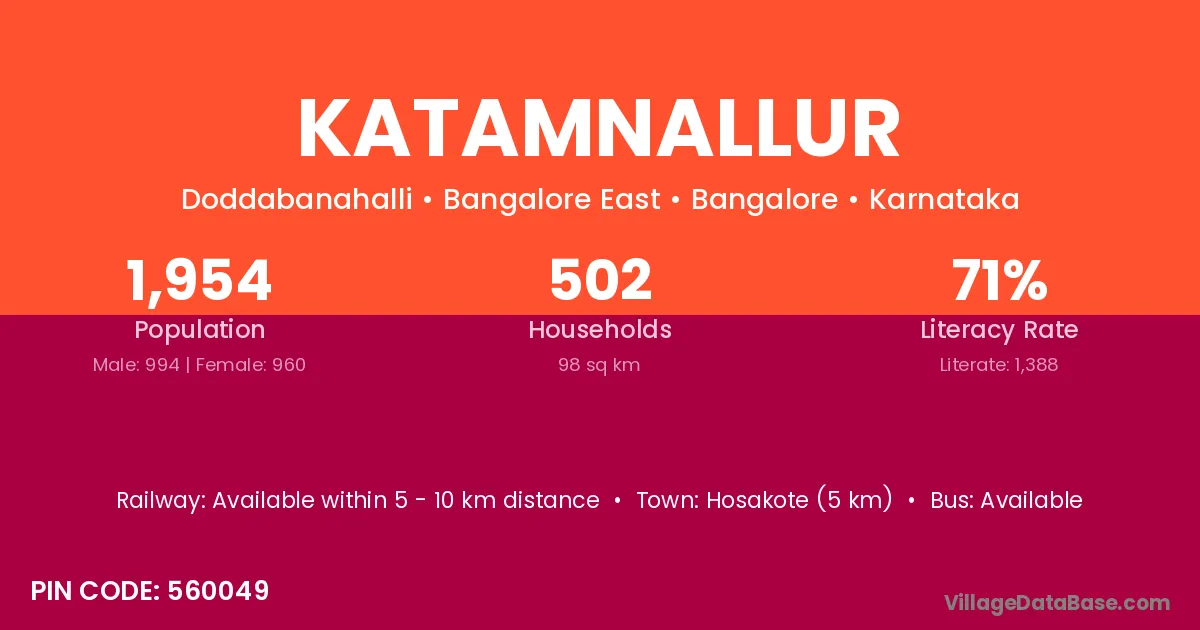 KATAMNALLUR

Doddabanahalli • Bangalore East • Bangalore • Karnataka

1,954
Population
Male: 994 | Female: 960

502
Households
98 sq km

71%
Literacy Rate
Literate: 1,388

Railway: Available within 5 - 10 km distance • Town: Hosakote (5 km) • Bus: Available

PIN CODE: 560049

VillageDataBase.com